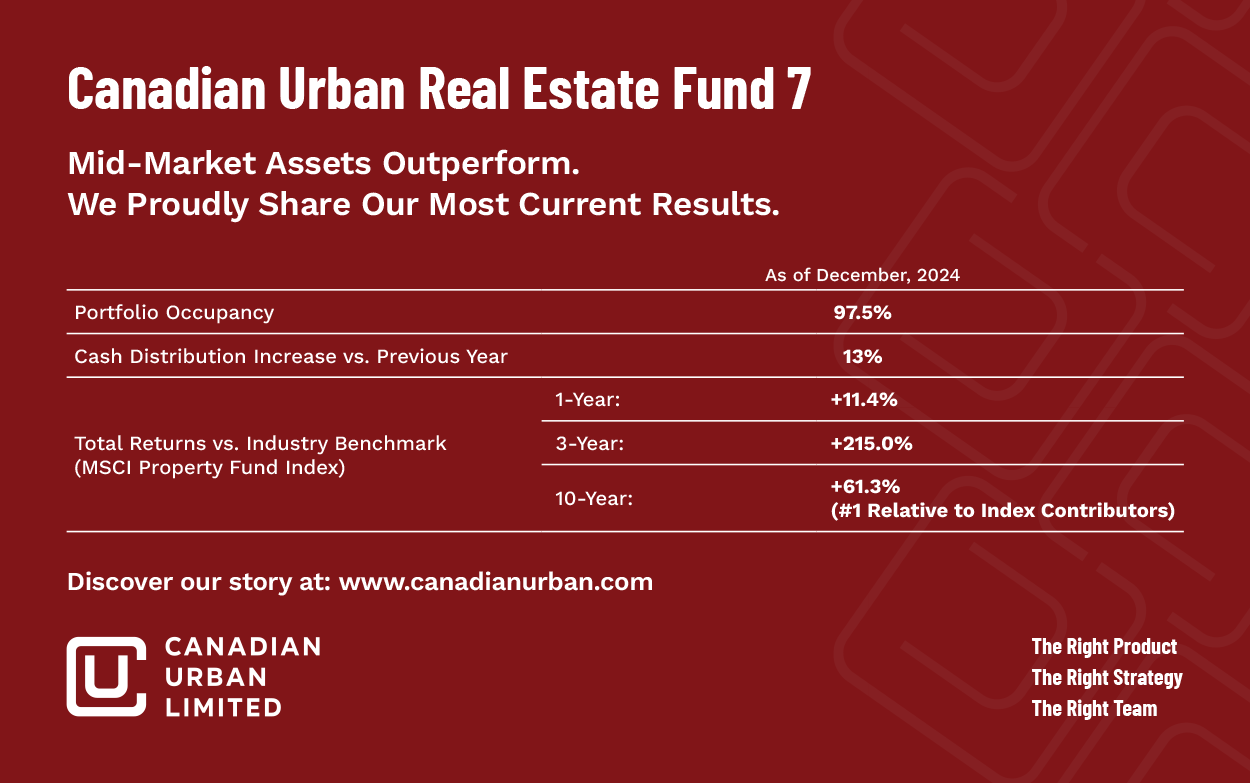 Canadian Urban Real Estate Fund 7

Mid-Market Assets Outperform.
We Proudly Share Our Most Current Results.

| | | As of December, 2024 |
|---|---|---|
| Portfolio Occupancy | | 97.5% |
| Cash Distribution Increase vs. Previous Year | | 13% |
| Total Returns vs. Industry Benchmark (MSCI Property Fund Index) | 1-Year: | +11.4% |
| | 3-Year: | +215.0% |
| | 10-Year: | +61.3% (#1 Relative to Index Contributors) |

Discover our story at: www.canadianurban.com

CANADIAN URBAN LIMITED

The Right Product
The Right Strategy
The Right Team